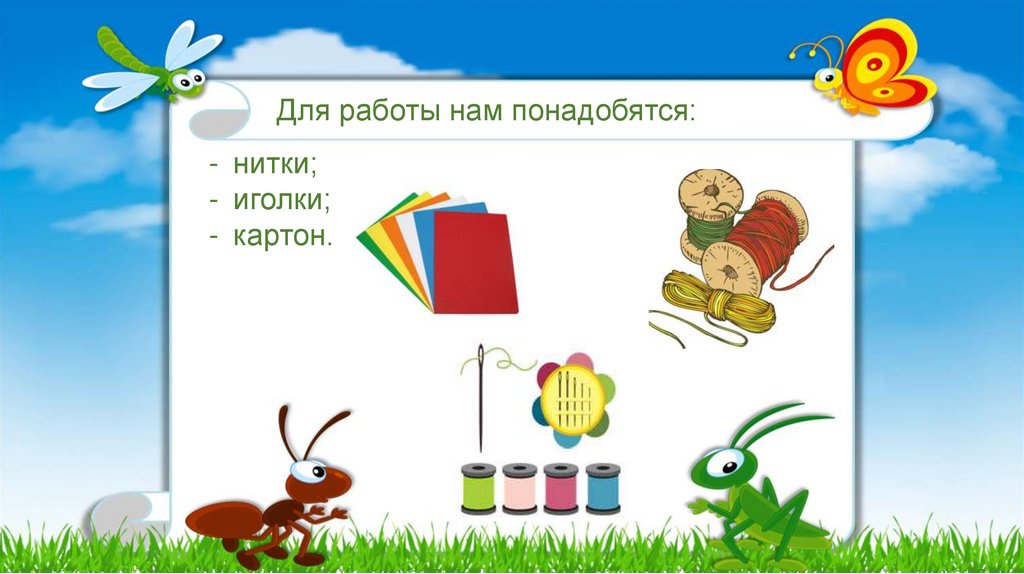 Для работы нам понадобятся:

- нитки;
- иголки;
- картон.